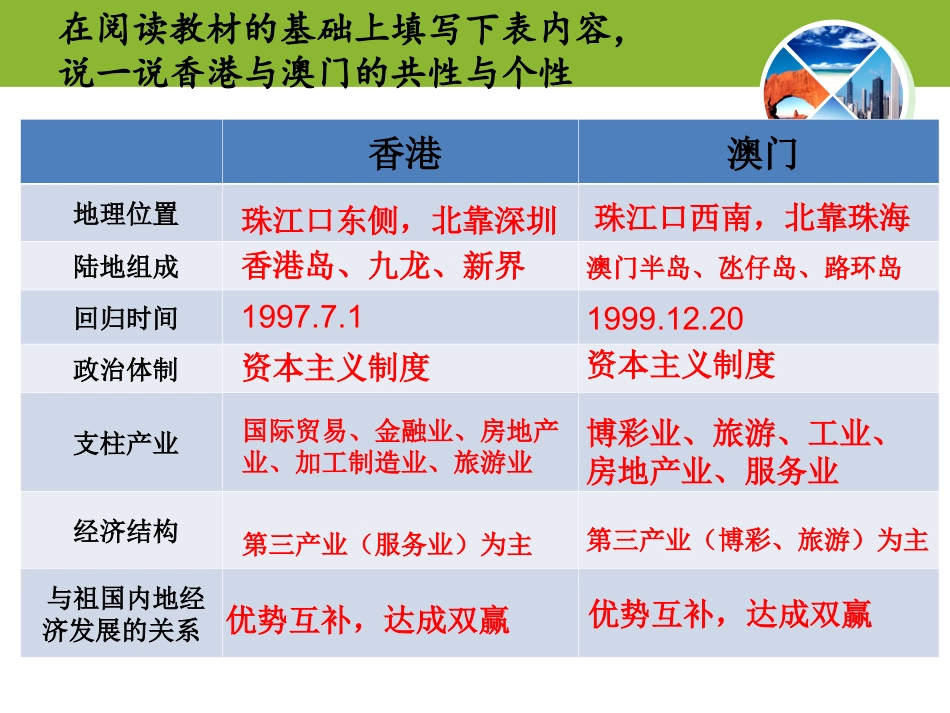 在阅读教材的基础上填写下表内容，说一说香港与澳门的共性与个性

| | 香港 | 澳门 |
|---|---|---|
| 地理位置 | 珠江口东侧，北靠深圳 | 珠江口西南，北靠珠海 |
| 陆地组成 | 香港岛、九龙、新界 | 澳门半岛、氹仔岛、路环岛 |
| 回归时间 | 1997.7.1 | 1999.12.20 |
| 政治体制 | 资本主义制度 | 资本主义制度 |
| 支柱产业 | 国际贸易、金融业、房地产业、加工制造业、旅游业 | 博彩业、旅游、工业、房地产业、服务业 |
| 经济结构 | 第三产业（服务业）为主 | 第三产业（博彩、旅游）为主 |
| 与祖国内地经济发展的关系 | 优势互补，达成双赢 | 优势互补，达成双赢 |